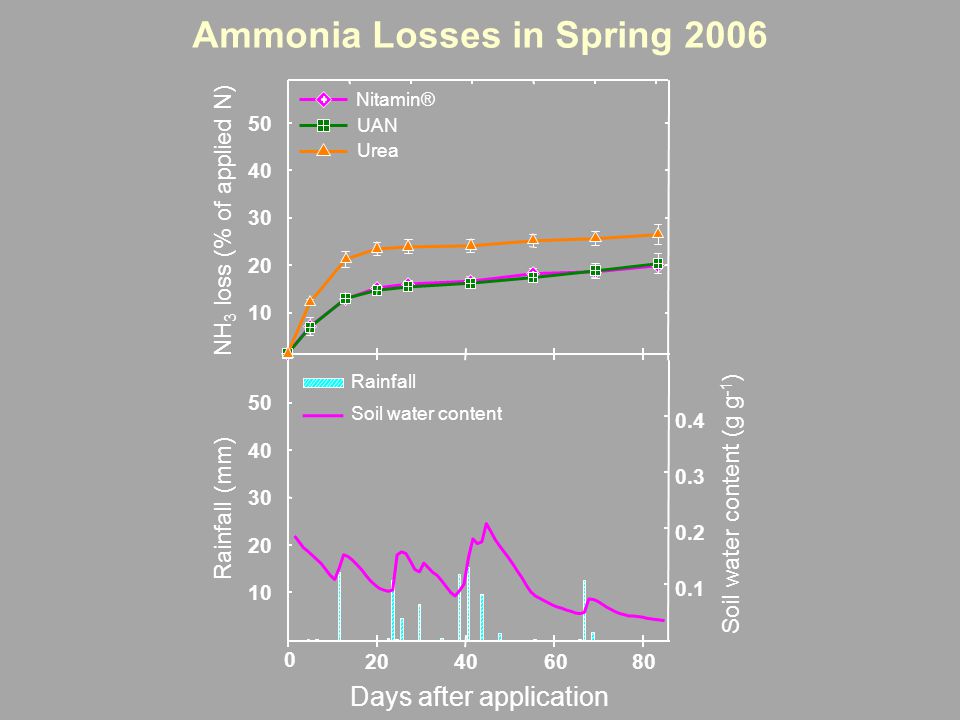 Ammonia Losses in Spring 2006

Nitamin®
UAN
Urea

$NH_3$ loss (% of applied N)

50
40
30
20
10

Rainfall
Soil water content

Rainfall (mm)

50
40
30
20
10

Soil water content (g $g^{-1}$)

0.4
0.3
0.2
0.1

0
20
40
60
80

Days after application